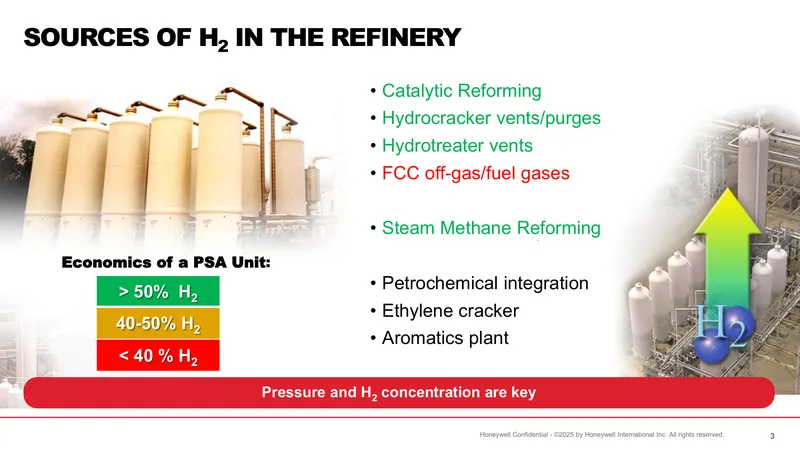 SOURCES OF $H_2$ IN THE REFINERY

• Catalytic Reforming
• Hydrocracker vents/purges
• Hydrotreater vents
• FCC off-gas/fuel gases

• Steam Methane Reforming

• Petrochemical integration
• Ethylene cracker
• Aromatics plant

Economics of a PSA Unit:

> 50% $H_2$

40-50% $H_2$

< 40 % $H_2$

$H_2$

Pressure and $H_2$ concentration are key

Honeywell Confidential - ©2025 by Honeywell International Inc. All rights reserved.

3